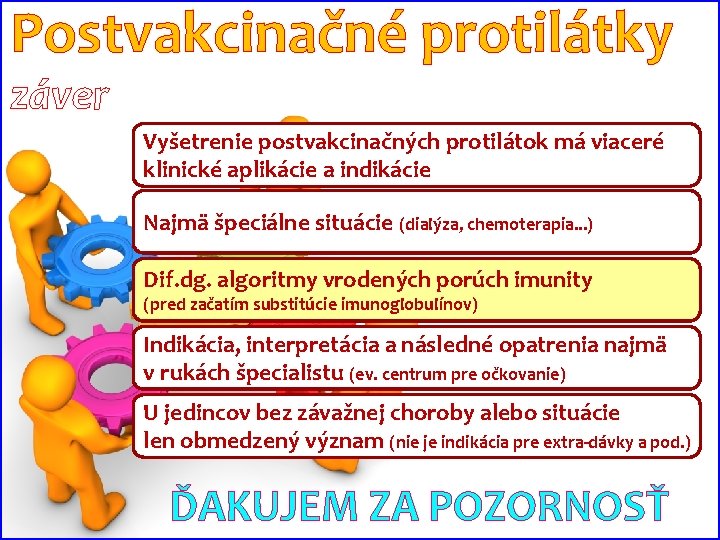 Postvakcinačné protilátky

záver

Vyšetrenie postvakcinačných protilátok má viaceré klinické aplikácie a indikácie

Najmä špeciálne situácie (dialýza, chemoterapia...)

Dif.dg. algoritmy vrodených porúch imunity (pred začatím substitúcie imunoglobulínov)

Indikácia, interpretácia a následné opatrenia najmä v rukách špecialistu (ev. centrum pre očkovanie)

U jedincov bez závažnej choroby alebo situácie len obmedzený význam (nie je indikácia pre extra-dávky a pod.)

ĎAKUJEM ZA POZORNOSŤ